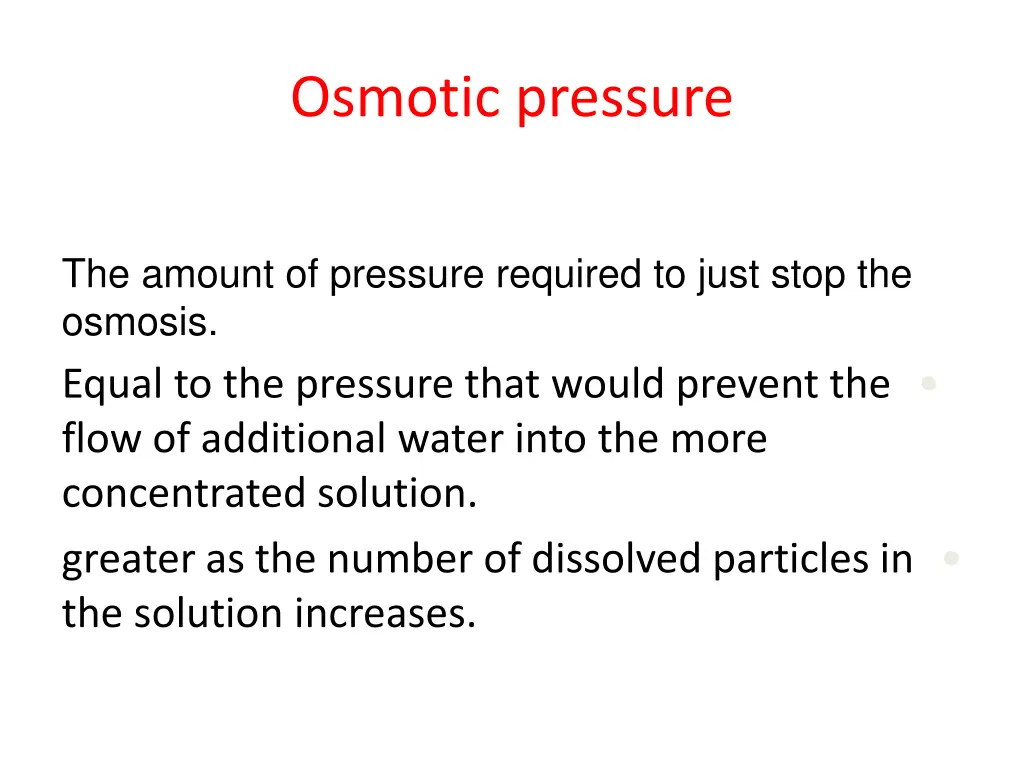 Osmotic pressure

The amount of pressure required to just stop the osmosis.

Equal to the pressure that would prevent the flow of additional water into the more concentrated solution.

greater as the number of dissolved particles in the solution increases.